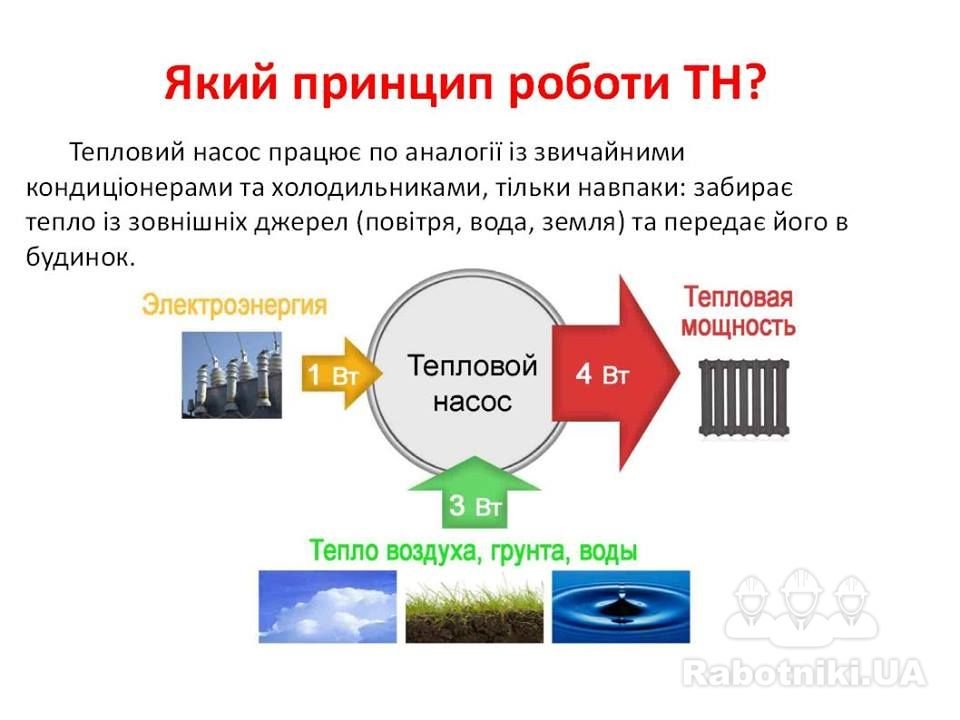 Який принцип роботи ТН?

Тепловий насос працює по аналогії із звичайними кондиціонерами та холодильниками, тільки навпаки: забирає тепло із зовнішніх джерел (повітря, вода, земля) та передає його в будинок.

Электроэнергия

1 Вт

Тепловой насос

4 Вт

Тепловая мощность

3 Вт

Тепло воздуха, грунта, воды

Rabotniki.UA